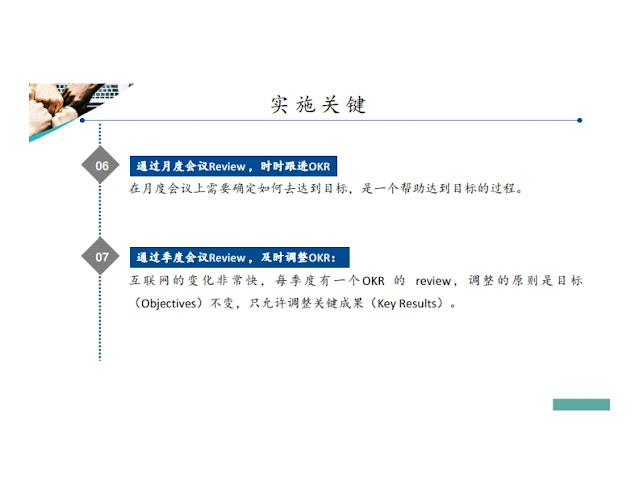 实施关键

06

通过月度会议Review，时时跟进OKR

在月度会议上需要确定如何去达到目标，是一个帮助达到目标的过程。

07

通过季度会议Review，及时调整OKR：

互联网的变化非常快，每季度有一个OKR 的 review，调整的原则是目标（Objectives）不变，只允许调整关键成果（Key Results）。